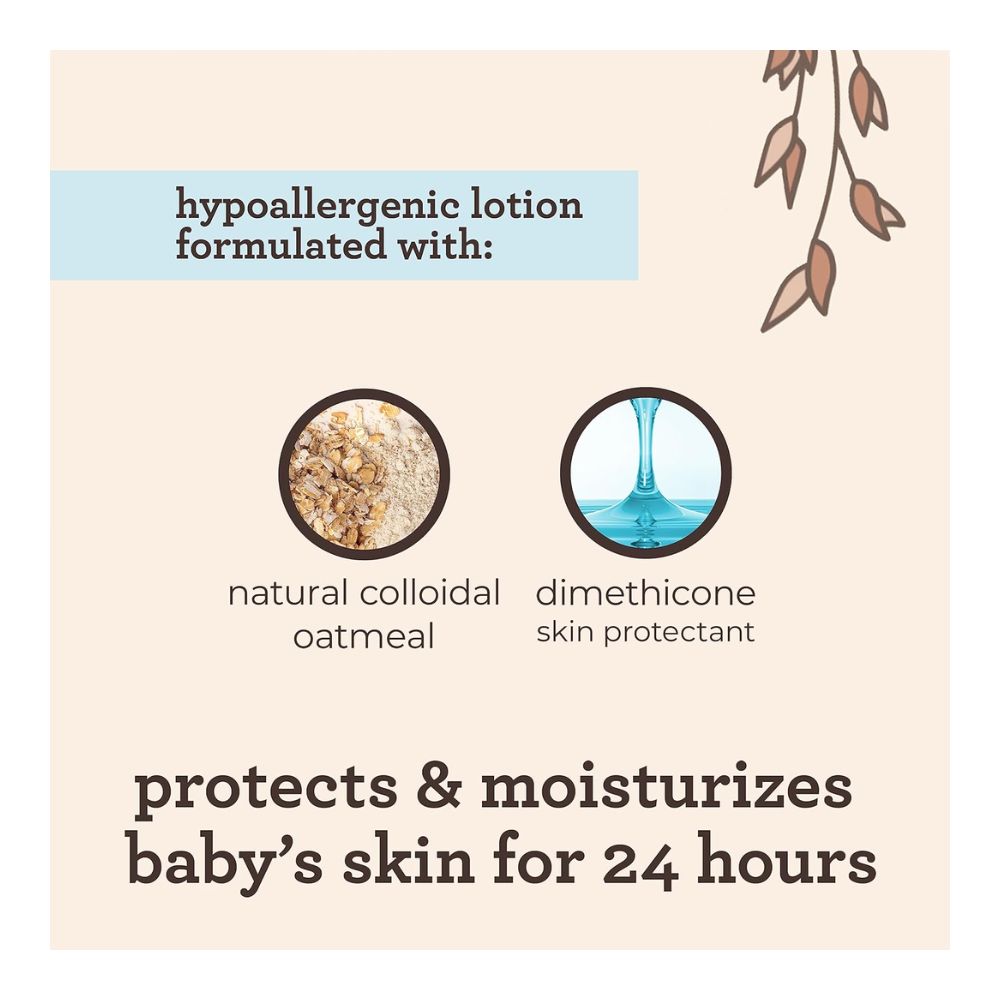 hypoallergenic lotion formulated with:

natural colloidal oatmeal

dimethicone
skin protectant

protects & moisturizes baby's skin for 24 hours